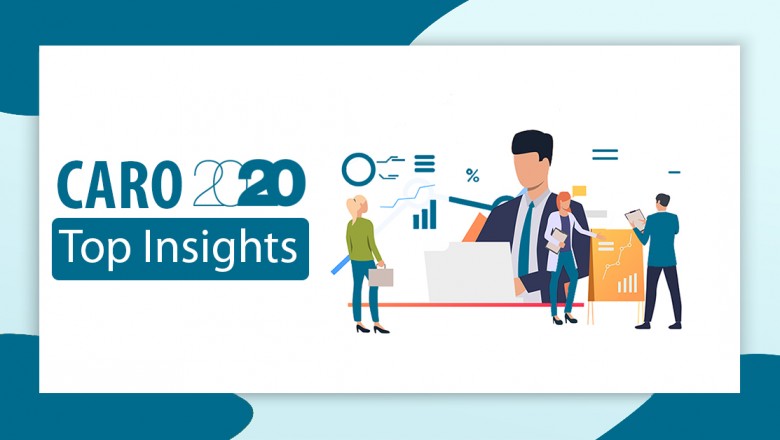 CARO 2020
Top Insights
%